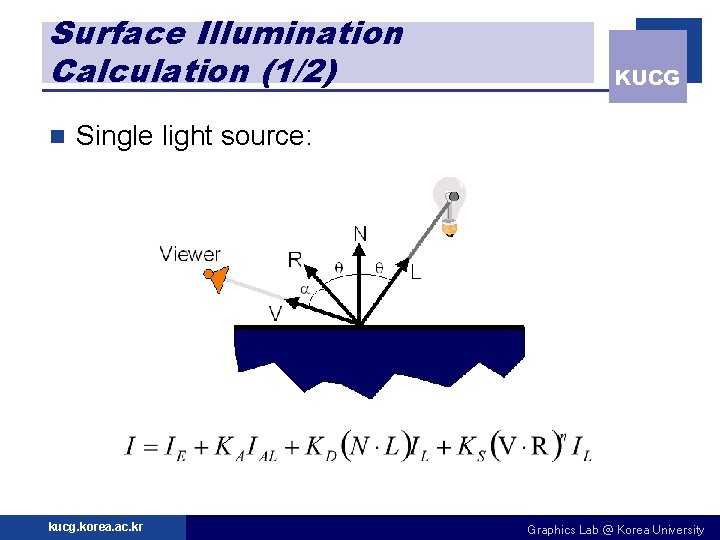 Surface Illumination Calculation (1/2)

KUCG

Single light source:

Viewer

N

R

$\theta$

$\theta$

L

$\alpha$

V

$I = I_E + K_A I_{AL} + K_D (N \cdot L) I_L + K_S (V \cdot R)^n I_L$

kucg.korea.ac.kr

Graphics Lab @ Korea University